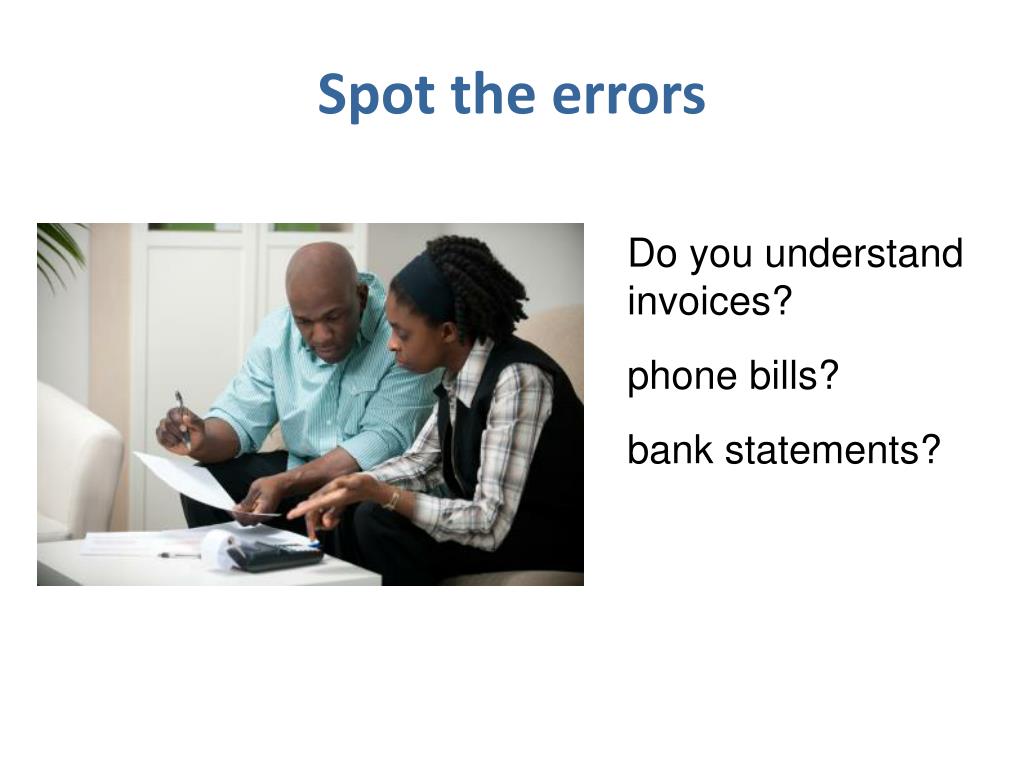 Spot the errors

Do you understand invoices?

phone bills?

bank statements?